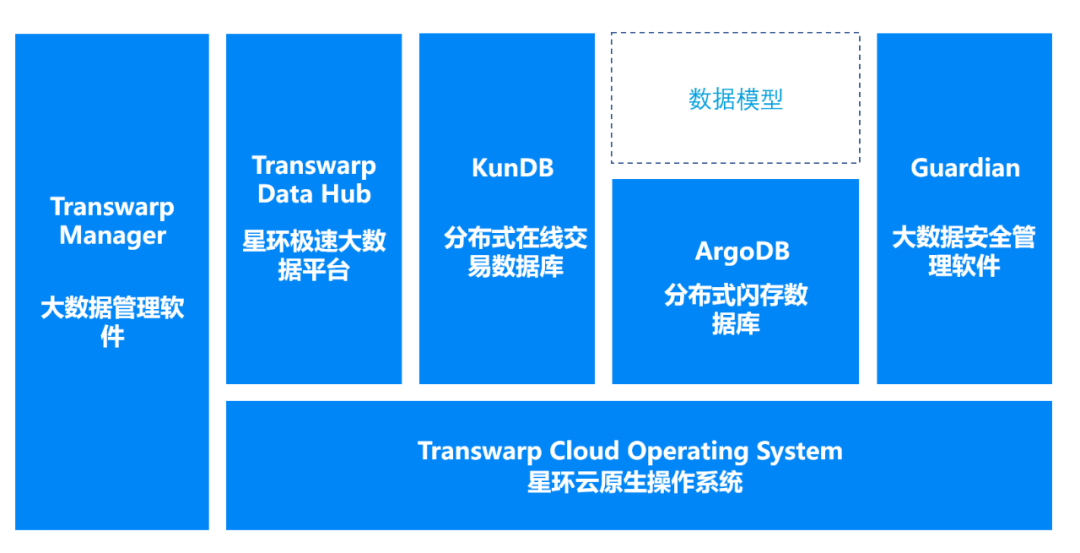 Transwarp Manager

大数据管理软件

Transwarp Data Hub

星环极速大数据平台

KunDB

分布式在线交易数据库

数据模型

ArgoDB

分布式闪存数据库

Guardian

大数据安全管理软件

Transwarp Cloud Operating System
星环云原生操作系统